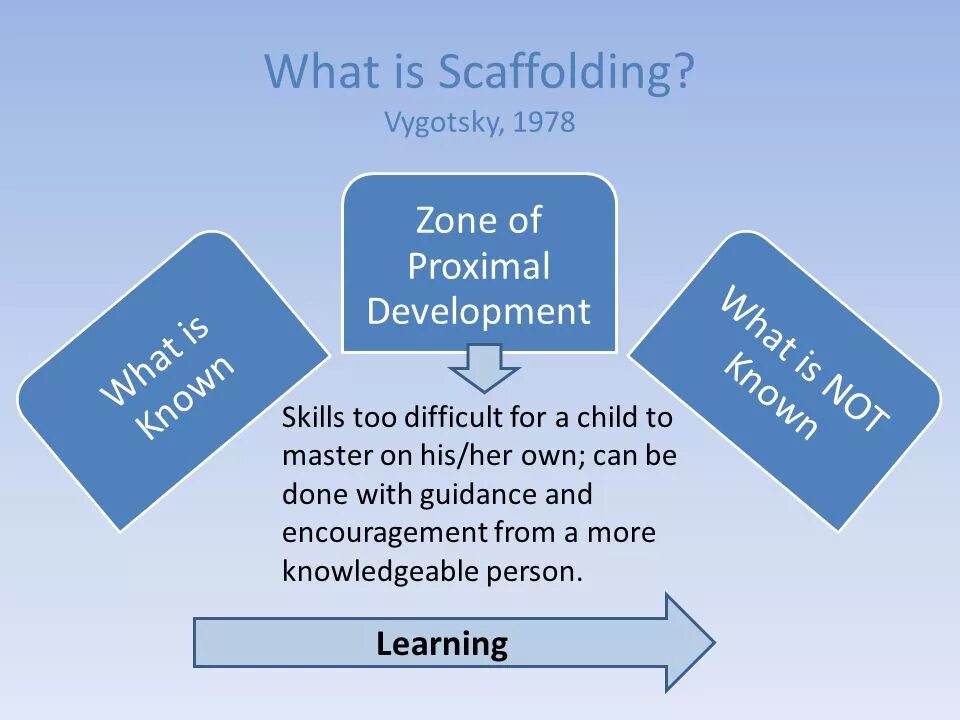 What is Scaffolding?
Vygotsky, 1978

What is Known

Zone of Proximal Development

What is NOT Known

Skills too difficult for a child to master on his/her own; can be done with guidance and encouragement from a more knowledgeable person.

Learning